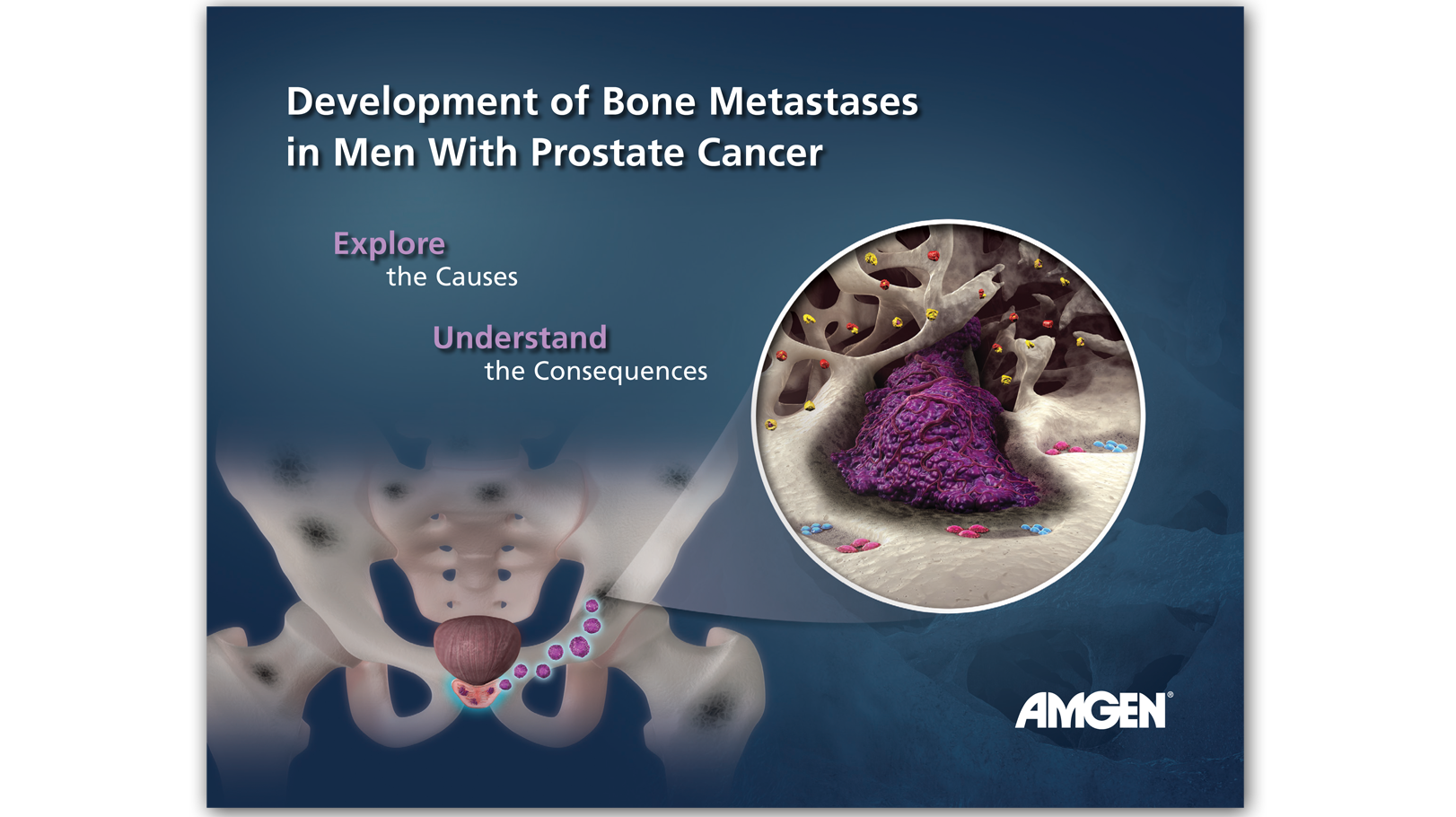 Development of Bone Metastases in Men With Prostate Cancer

Explore
the Causes

Understand
the Consequences

AMGEN®